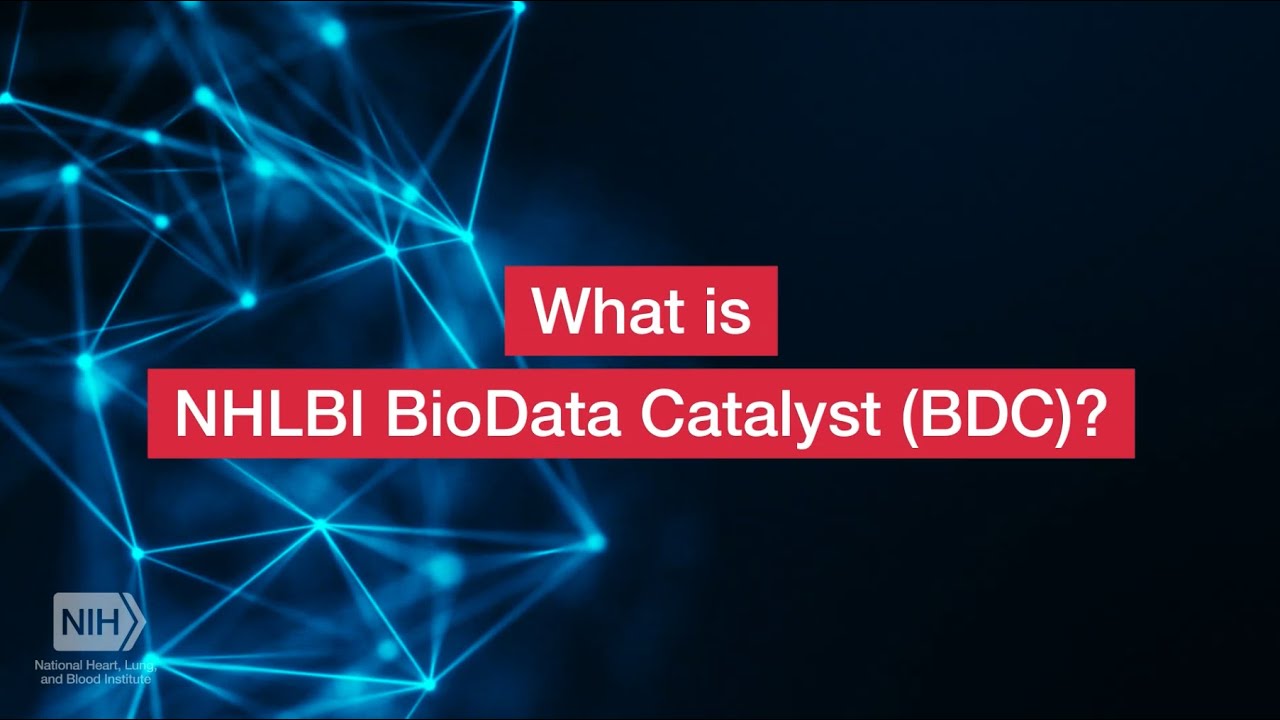 What is
NHLBI BioData Catalyst (BDC)?

NIH
National Heart, Lung, and Blood Institute